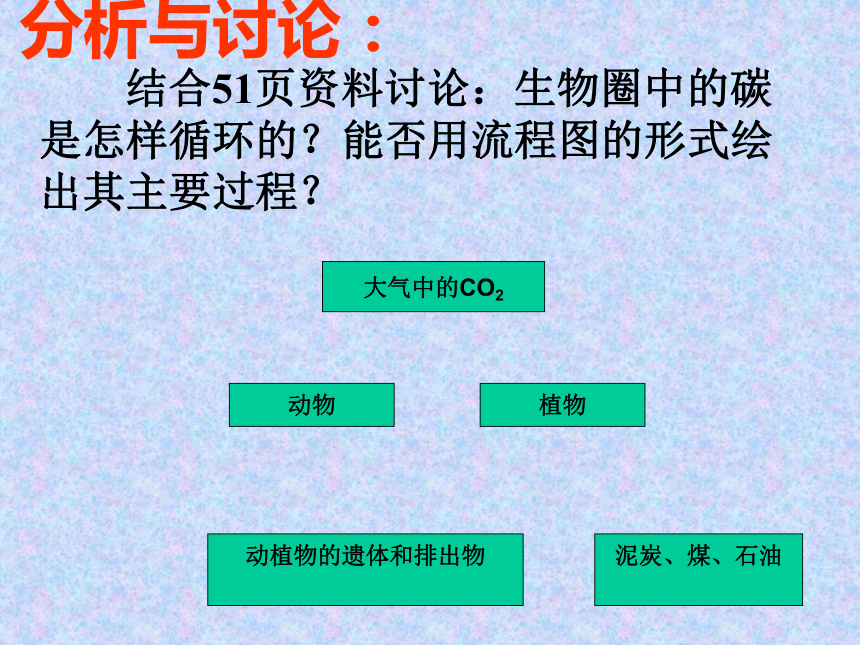 分析与讨论：

结合51页资料讨论：生物圈中的碳是怎样循环的？能否用流程图的形式绘出其主要过程？

大气中的$CO_2$

动物

植物

动植物的遗体和排出物

泥炭、煤、石油